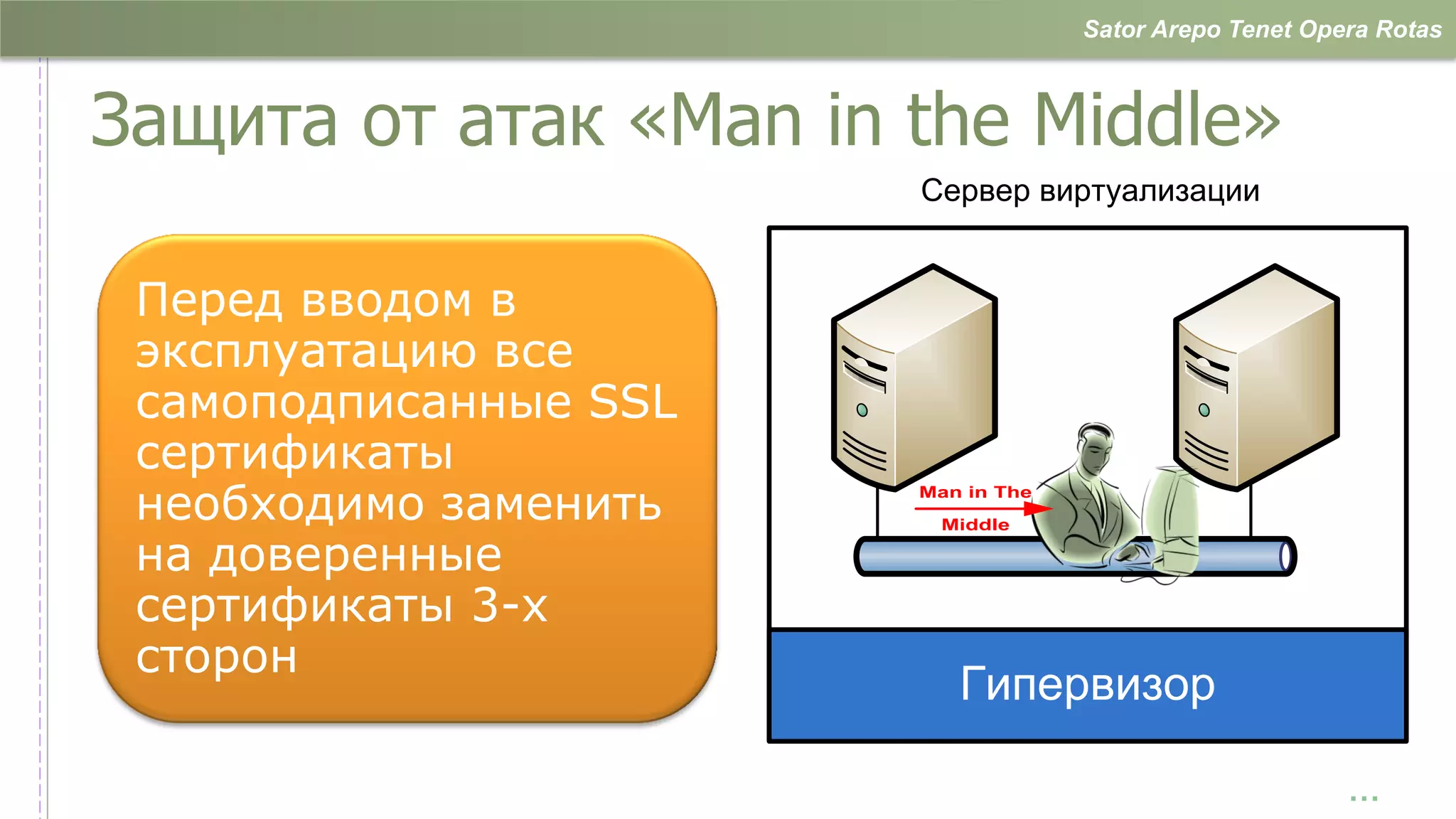 Sator Arepo Tenet Opera Rotas

Защита от атак «Man in the Middle»

Перед вводом в эксплуатацию все самоподписанные SSL сертификаты необходимо заменить на доверенные сертификаты 3-х сторон

Сервер виртуализации

Man in The Middle

Гипервизор

...